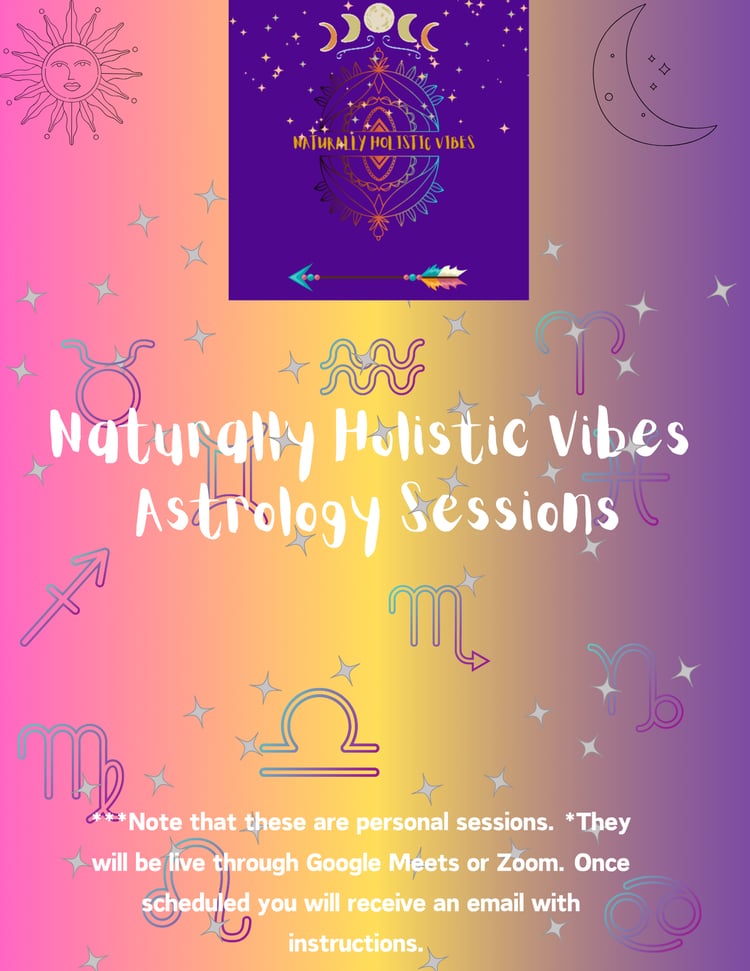 NATURALLY HOLISTIC VIBES

Naturally Holistic Vibes Astrology Sessions

***Note that these are personal sessions. *They will be live through Google Meets or Zoom. Once scheduled you will receive an email with instructions.